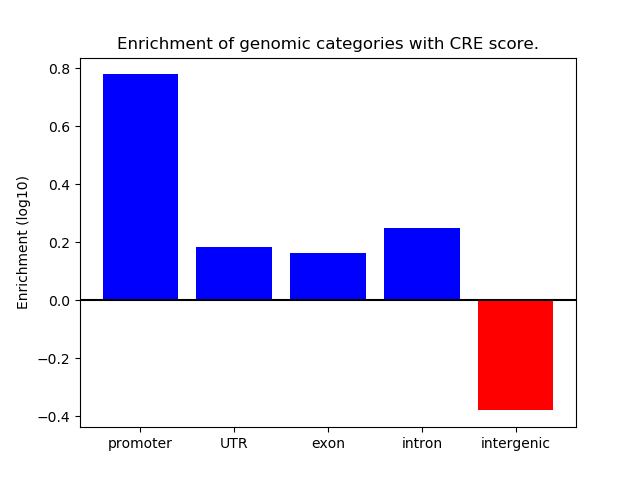 Enrichment of genomic categories with CRE score.

Enrichment (log10)

0.8
0.6
0.4
0.2
0.0
−0.2
−0.4

promoter
UTR
exon
intron
intergenic